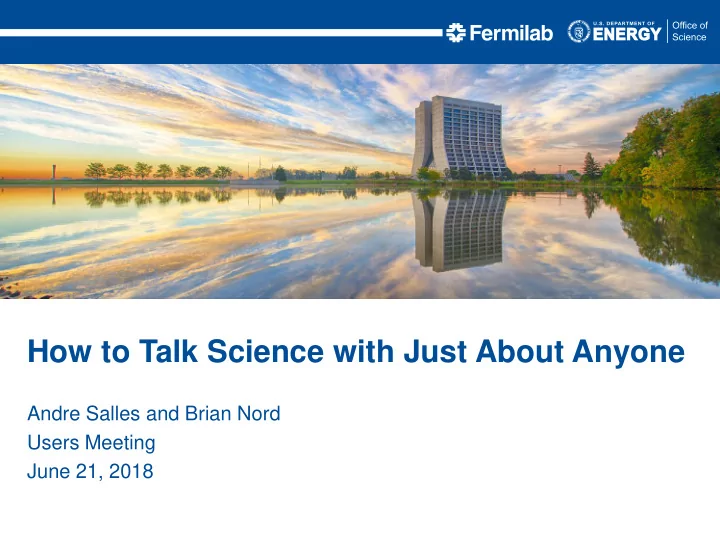 Fermilab U.S. DEPARTMENT OF ENERGY Office of Science

How to Talk Science with Just About Anyone

Andre Salles and Brian Nord
Users Meeting
June 21, 2018